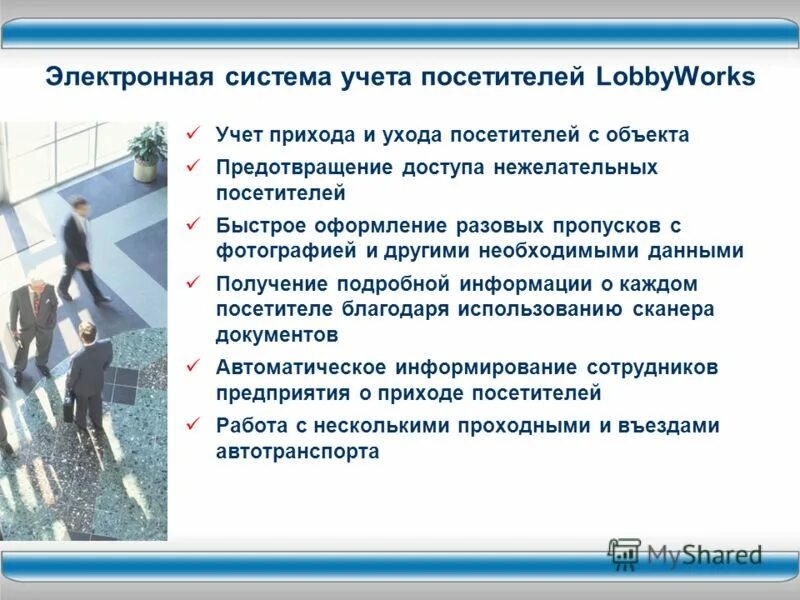 Электронная система учета посетителей LobbyWorks

✓ Учет прихода и ухода посетителей с объекта
✓ Предотвращение доступа нежелательных посетителей
✓ Быстрое оформление разовых пропусков с фотографией и другими необходимыми данными
✓ Получение подробной информации о каждом посетителе благодаря использованию сканера документов
✓ Автоматическое информирование сотрудников предприятия о приходе посетителей
✓ Работа с несколькими проходными и въездами автотранспорта

MyShared